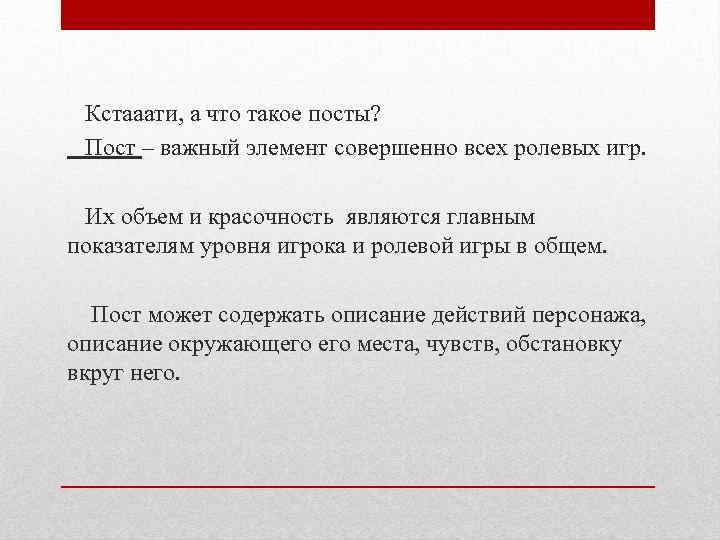 Кстааати, а что такое посты?
Пост – важный элемент совершенно всех ролевых игр.

Их объем и красочность являются главным показателям уровня игрока и ролевой игры в общем.

Пост может содержать описание действий персонажа, описание окружающего его места, чувств, обстановку вкруг него.